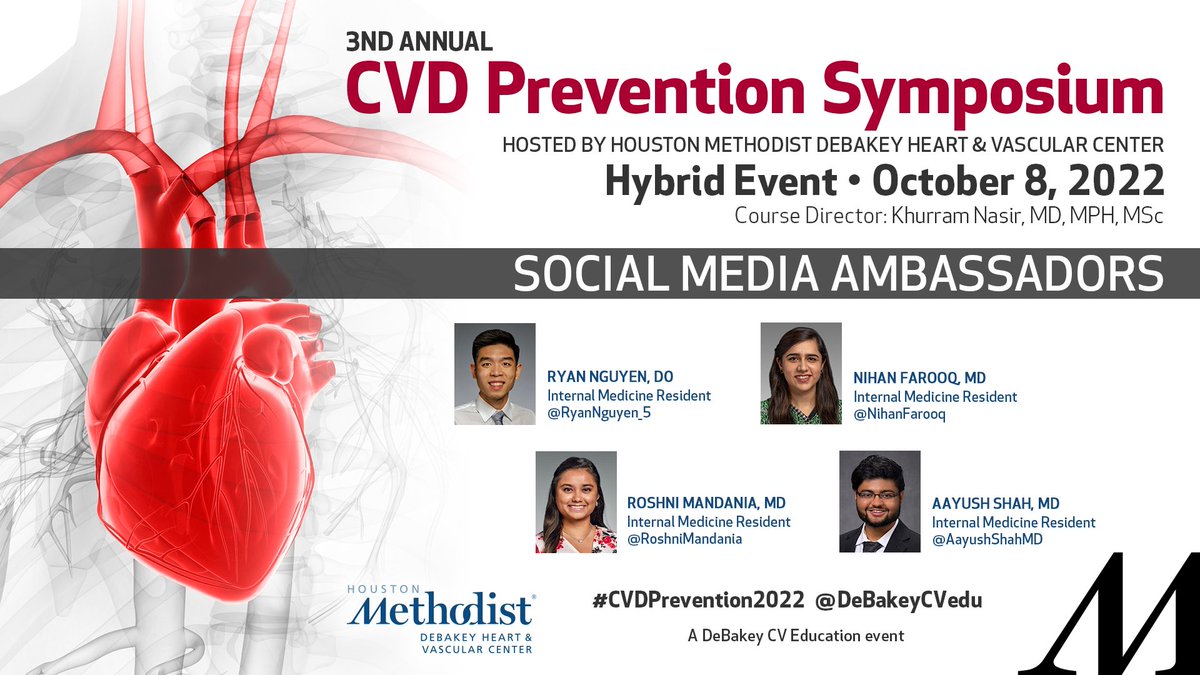 3ND ANNUAL
CVD Prevention Symposium
HOSTED BY HOUSTON METHODIST DEBAKEY HEART & VASCULAR CENTER
Hybrid Event • October 8, 2022
Course Director: Khurram Nasir, MD, MPH, MSc

SOCIAL MEDIA AMBASSADORS

RYAN NGUYEN, DO
Internal Medicine Resident
@RyanNguyen_5

NIHAN FAROOQ, MD
Internal Medicine Resident
@NihanFarooq

ROSHNI MANDANIA, MD
Internal Medicine Resident
@RoshniMandania

AAYUSH SHAH, MD
Internal Medicine Resident
@AayushShahMD

HOUSTON Methodist DEBAKEY HEART & VASCULAR CENTER

#CVDPrevention2022 @DeBakeyCVedu
A DeBakey CV Education event

M